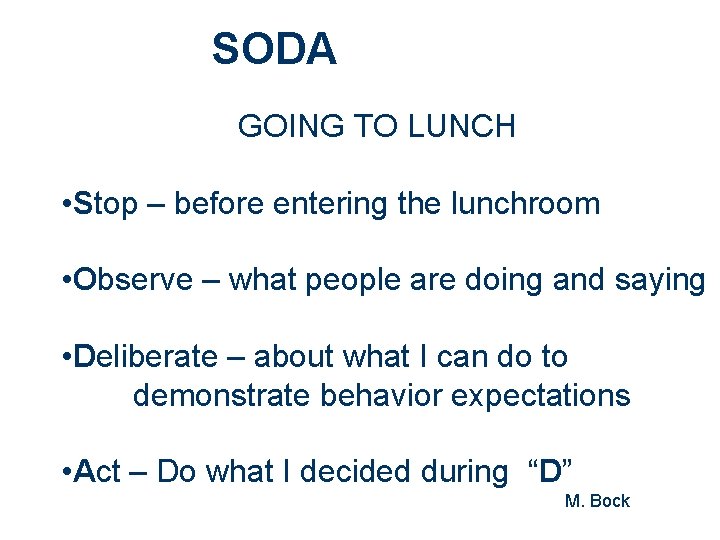 SODA

GOING TO LUNCH

•Stop – before entering the lunchroom

•Observe – what people are doing and saying

•Deliberate – about what I can do to demonstrate behavior expectations

•Act – Do what I decided during "D"

M. Bock